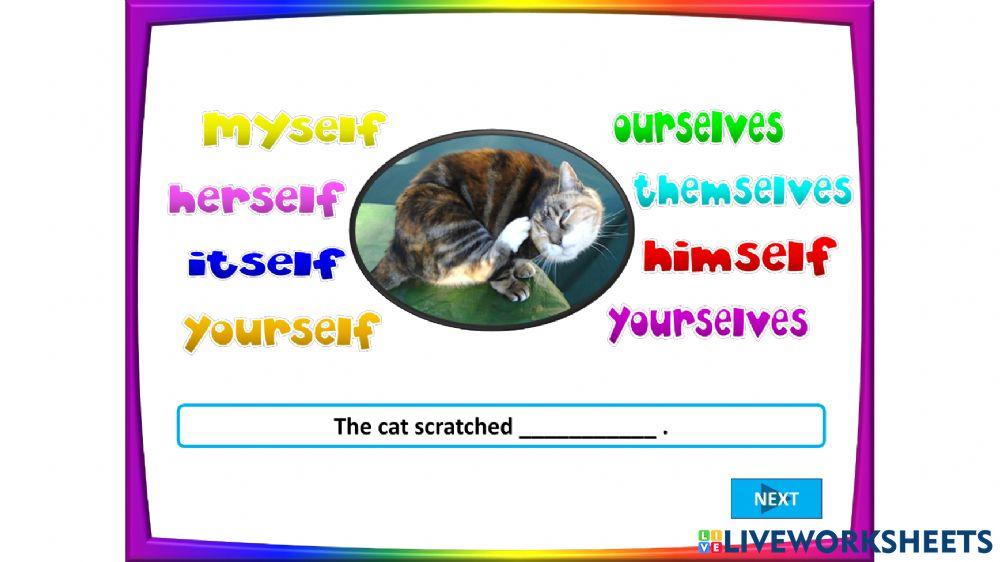 myself
herself
itself
yourself

ourselves
themselves
himself
yourselves

The cat scratched ___________ .

NEXT

LIVEWORKSHEETS